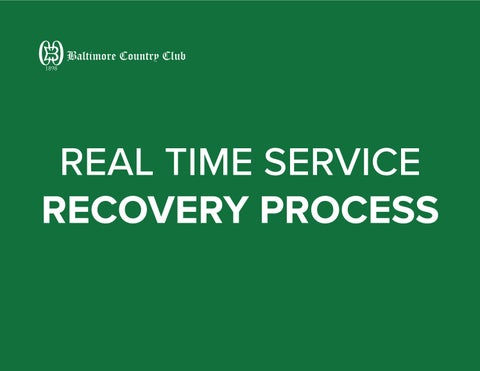 1898 Baltimore Country Club

REAL TIME SERVICE
RECOVERY PROCESS